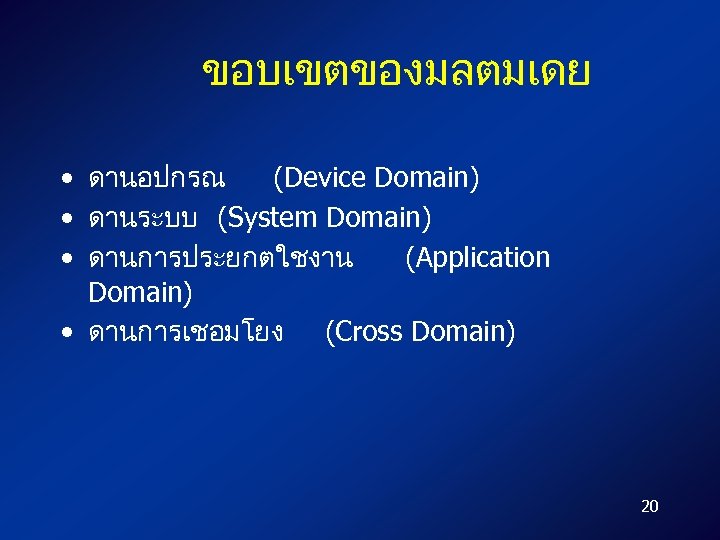 ขอบเขตของมลตมเดย

• ดานอปกรณ (Device Domain)
• ดานระบบ (System Domain)
• ดานการประยกตใชงาน (Application Domain)
• ดานการเชอมโยง (Cross Domain)

20